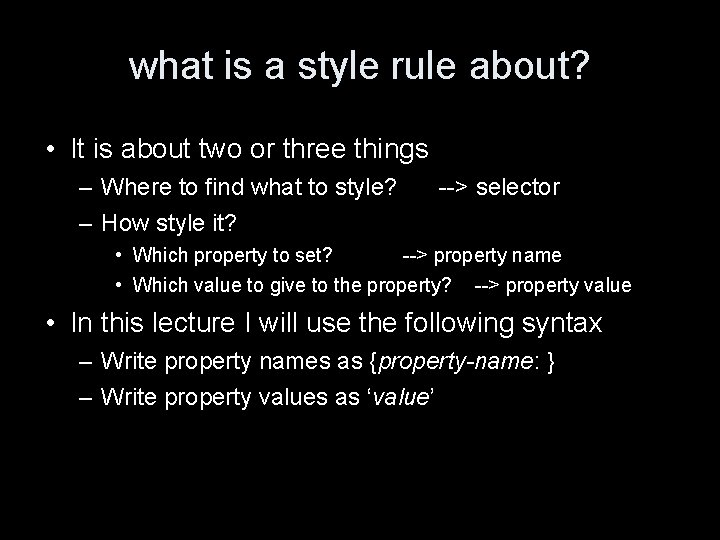 what is a style rule about?

• It is about two or three things
– Where to find what to style? --> selector
– How style it?
• Which property to set? --> property name
• Which value to give to the property? --> property value

• In this lecture I will use the following syntax
– Write property names as {property-name: }
– Write property values as ‘value’